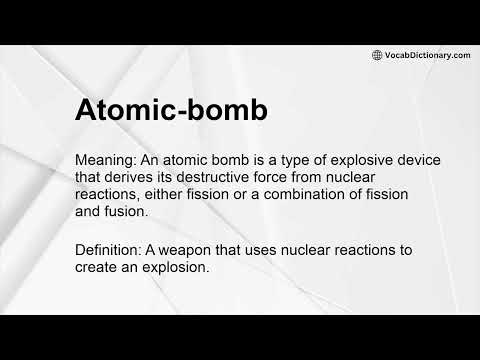 VocabDictionary.com

Atomic-bomb

Meaning: An atomic bomb is a type of explosive device that derives its destructive force from nuclear reactions, either fission or a combination of fission and fusion.

Definition: A weapon that uses nuclear reactions to create an explosion.